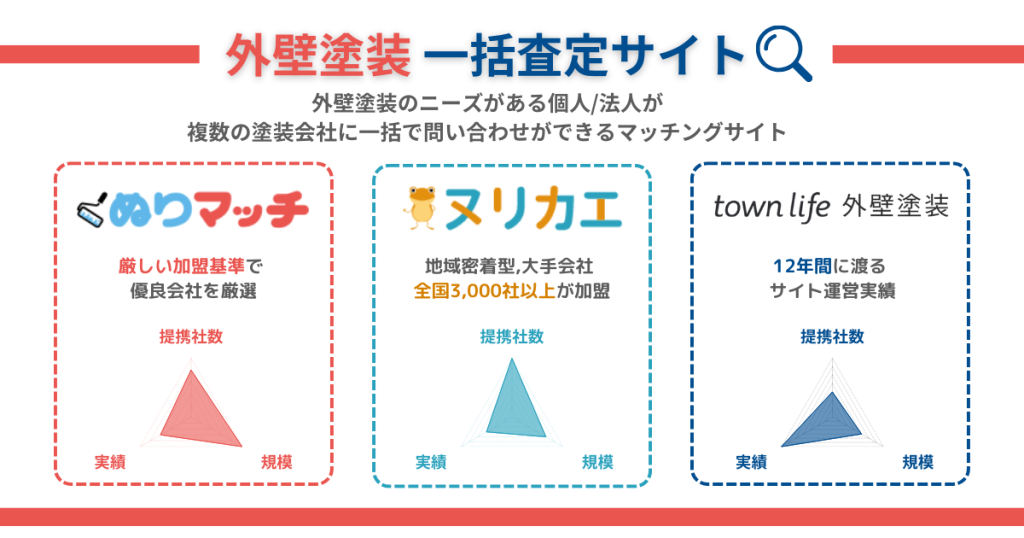 外壁塗装 一括査定サイト

外壁塗装のニーズがある個人/法人が
複数の塗装会社に一括で問い合わせができるマッチングサイト

ぬりマッチ

厳しい加盟基準で
優良会社を厳選

提携社数
実績
規模

ヌリカエ

地域密着型,大手会社
全国3,000社以上が加盟

提携社数
実績
規模

town life 外壁塗装

12年間に渡る
サイト運営実績

提携社数
実績
規模